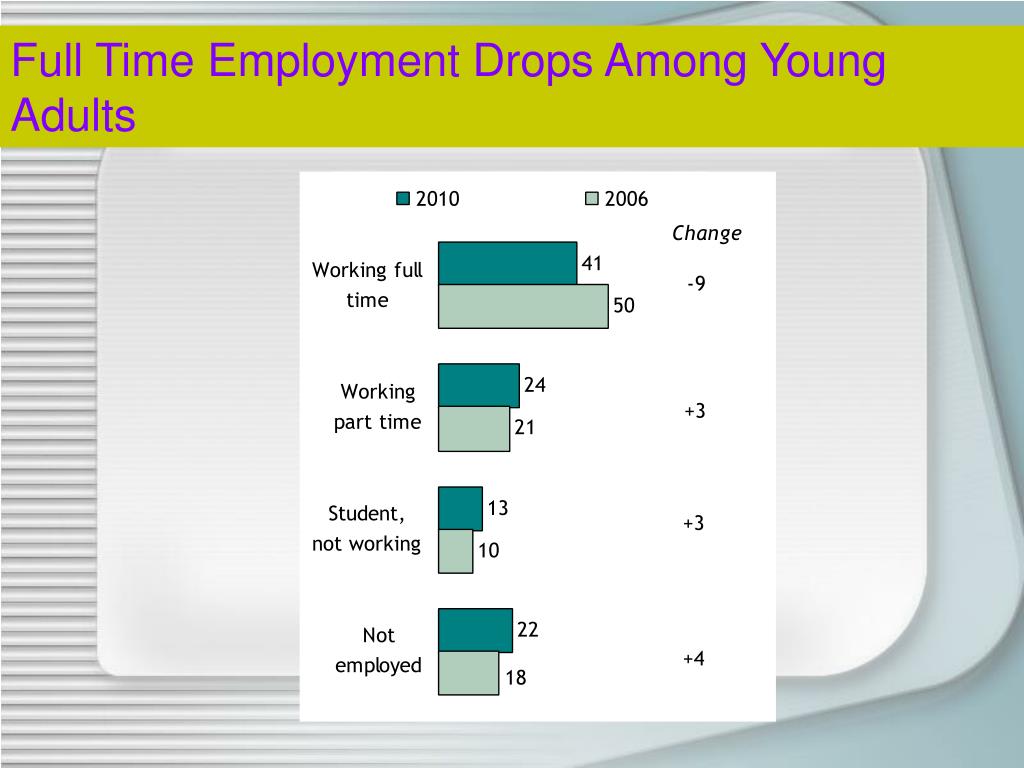 Full Time Employment Drops Among Young Adults

2010
2006

Change

Working full time
41
50
-9

Working part time
24
21
+3

Student, not working
13
10
+3

Not employed
22
18
+4